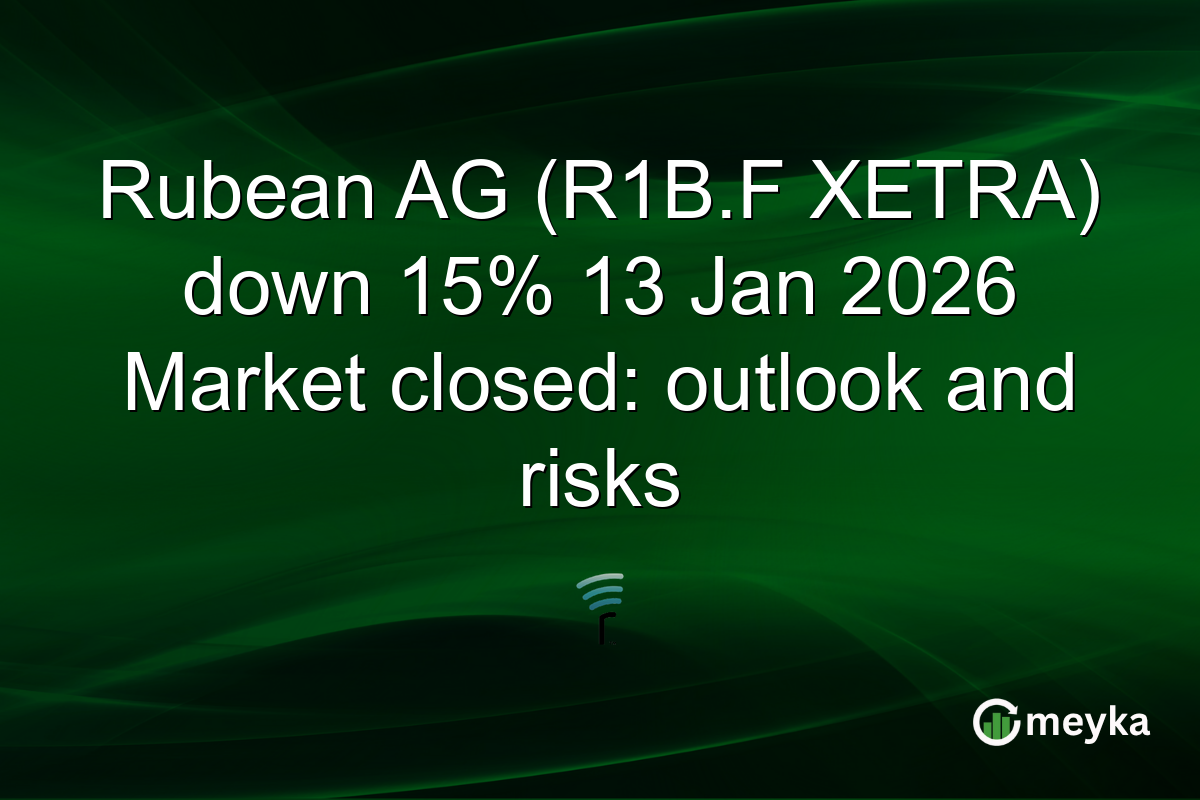 Rubean AG (R1B.F XETRA) down 15% 13 Jan 2026 Market closed: outlook and risks

meyka